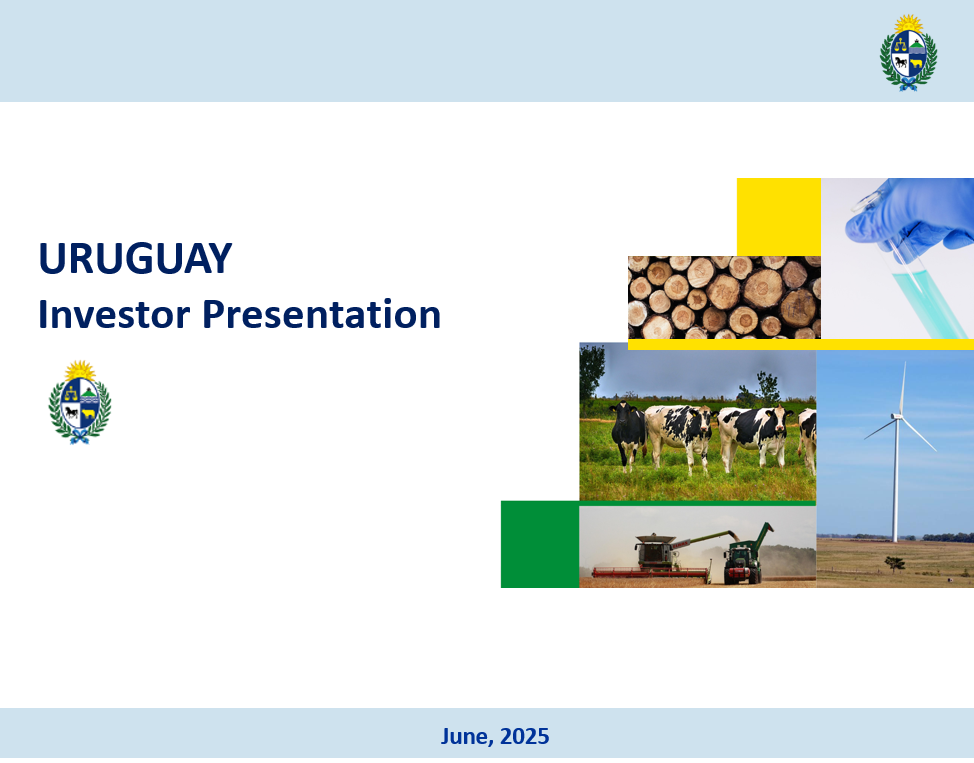 URUGUAY
Investor Presentation

June, 2025